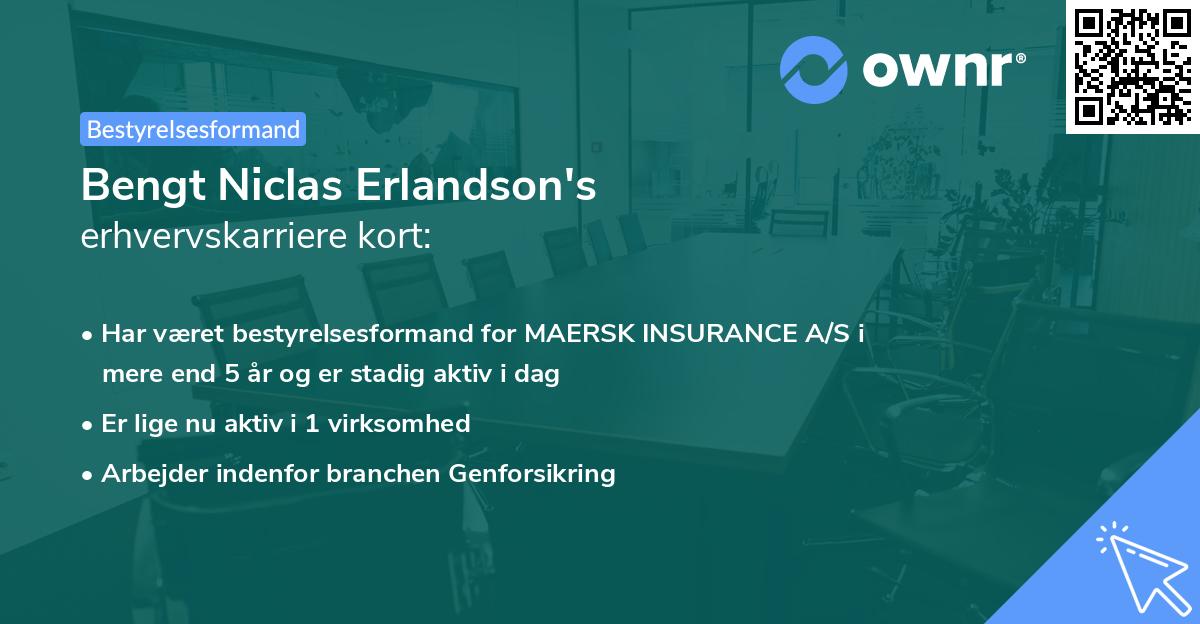 ownr®

Bestyrelsesformand

Bengt Niclas Erlandson's
erhvervskarriere kort:

• Har været bestyrelsesformand for MAERSK INSURANCE A/S i mere end 5 år og er stadig aktiv i dag
• Er lige nu aktiv i 1 virksomhed
• Arbejder indenfor branchen Genforsikring